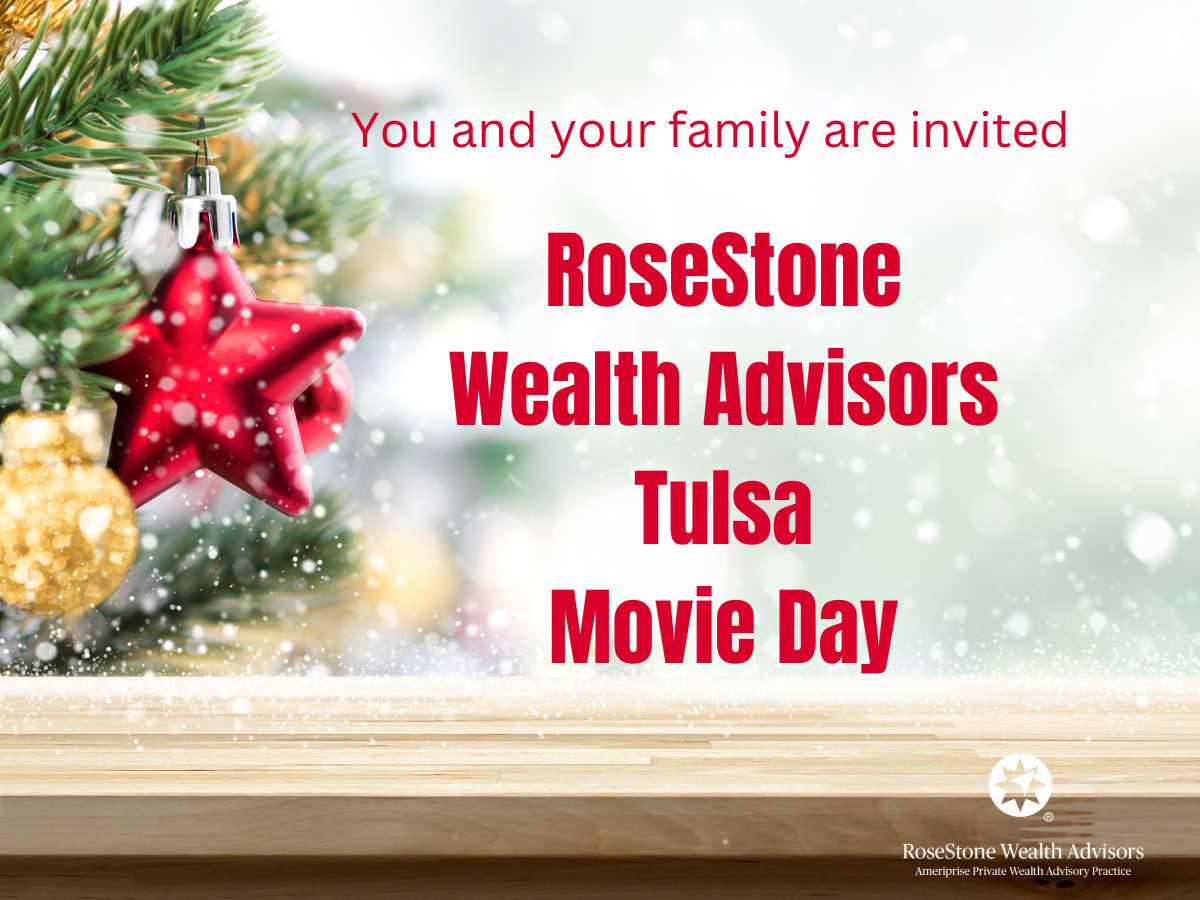 You and your family are invited

RoseStone
Wealth Advisors
Tulsa
Movie Day

®
RoseStone Wealth Advisors
Ameriprise Private Wealth Advisory Practice